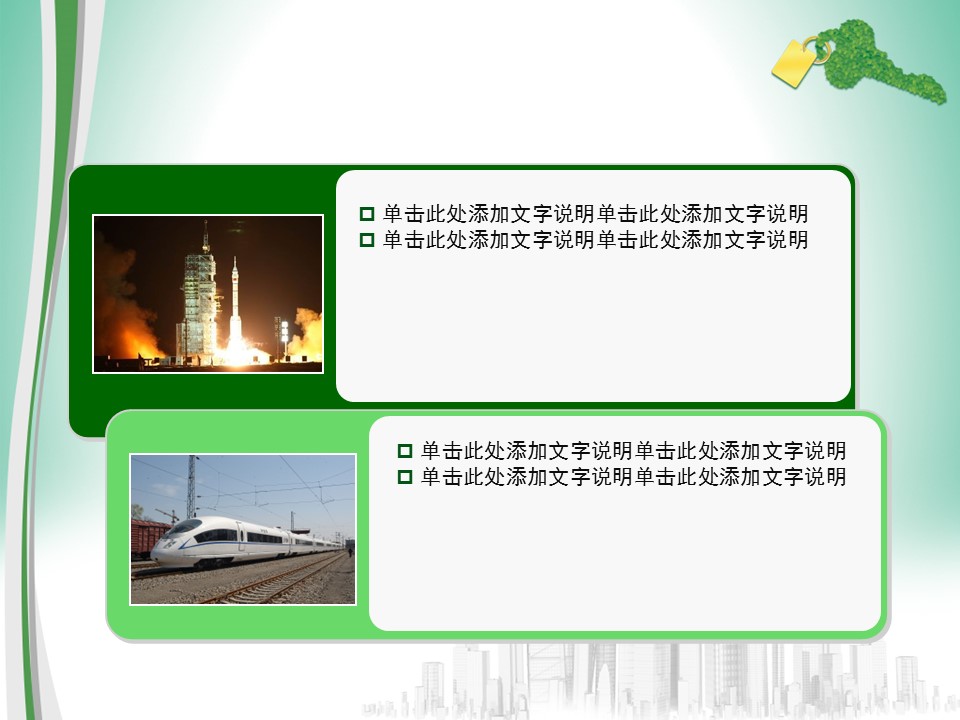 □ 单击此处添加文字说明单击此处添加文字说明
□ 单击此处添加文字说明单击此处添加文字说明

□ 单击此处添加文字说明单击此处添加文字说明
□ 单击此处添加文字说明单击此处添加文字说明